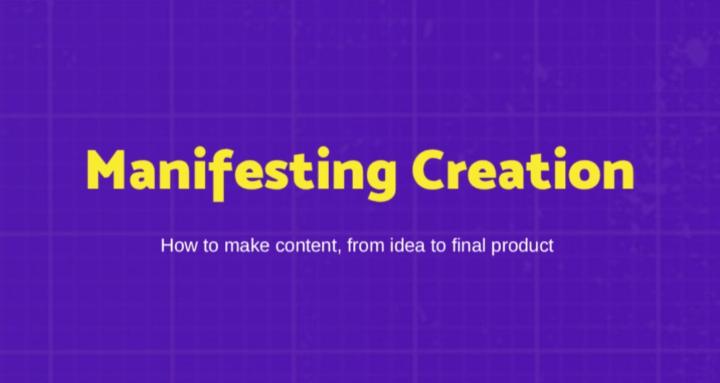 Manifesting Creation

How to make content, from idea to final product